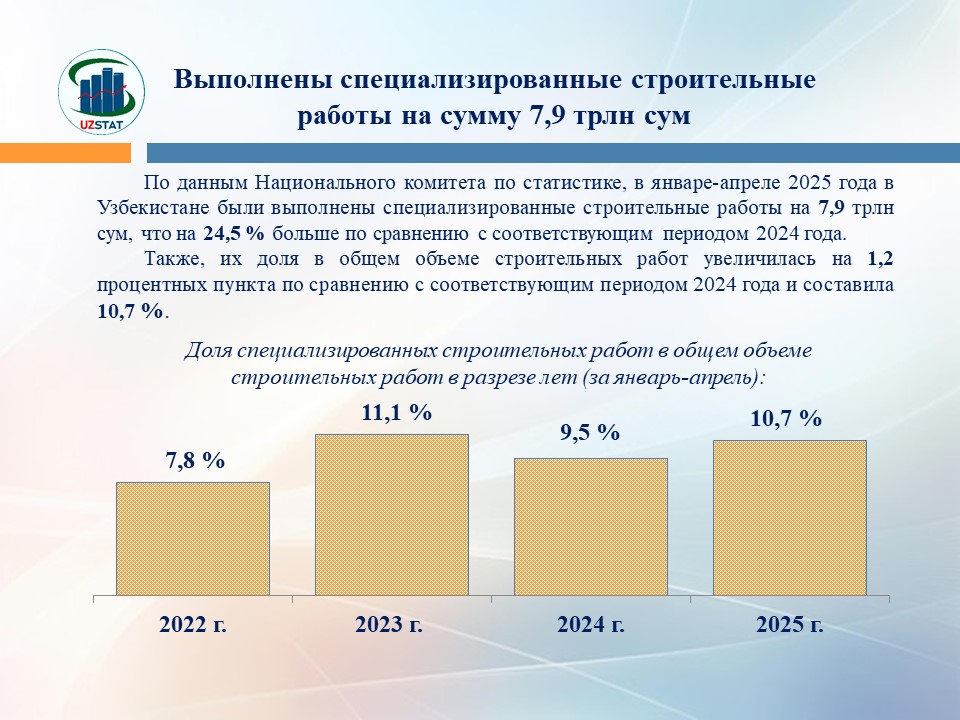 UZSTAT

Выполнены специализированные строительные работы на сумму 7,9 трлн сум

По данным Национального комитета по статистике, в январе-апреле 2025 года в Узбекистане были выполнены специализированные строительные работы на 7,9 трлн сум, что на 24,5 % больше по сравнению с соответствующим периодом 2024 года.

Также, их доля в общем объеме строительных работ увеличилась на 1,2 процентных пункта по сравнению с соответствующим периодом 2024 года и составила 10,7 %.

Доля специализированных строительных работ в общем объеме строительных работ в разрезе лет (за январь-апрель):

7,8 %
11,1 %
9,5 %
10,7 %

2022 г.
2023 г.
2024 г.
2025 г.